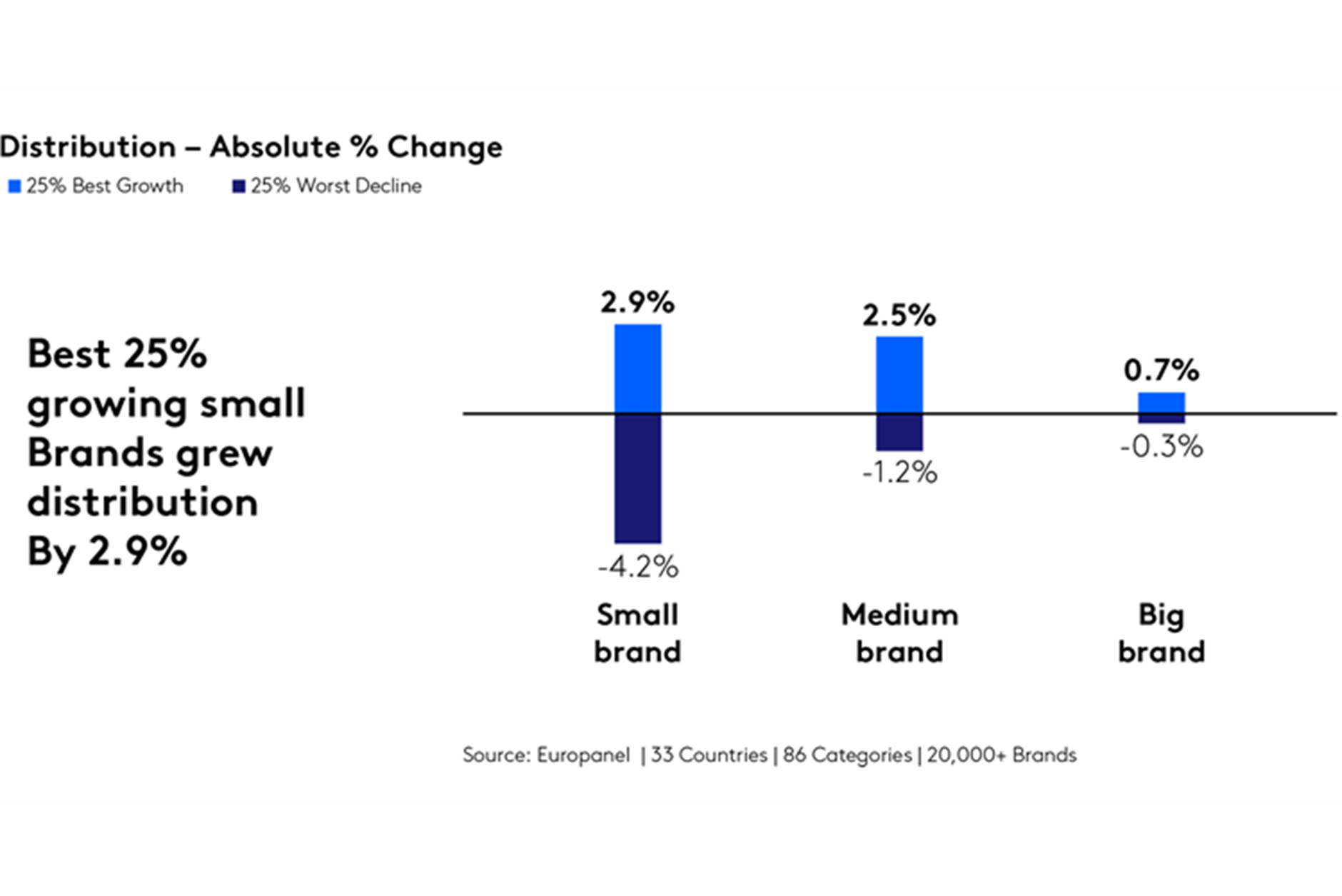 Distribution – Absolute % Change
25% Best Growth 25% Worst Decline

Best 25% growing small Brands grew distribution By 2.9%

2.9%
-4.2%
Small brand

2.5%
-1.2%
Medium brand

0.7%
-0.3%
Big brand

Source: Europanel | 33 Countries | 86 Categories | 20,000+ Brands